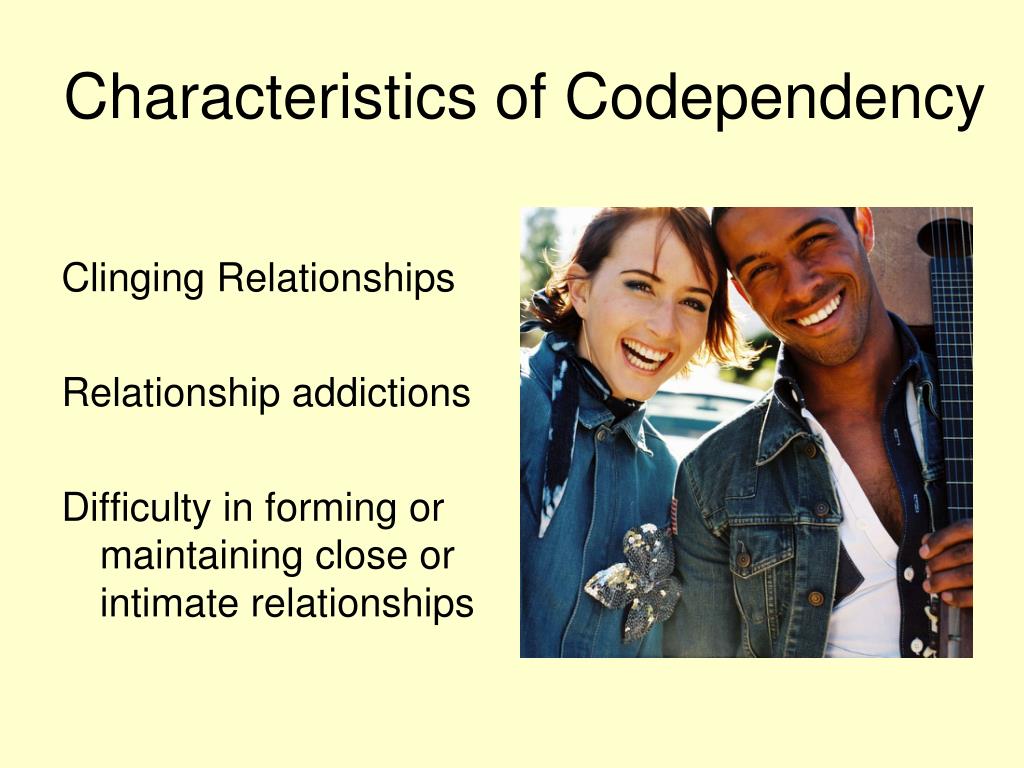 Characteristics of Codependency

Clinging Relationships

Relationship addictions

Difficulty in forming or maintaining close or intimate relationships